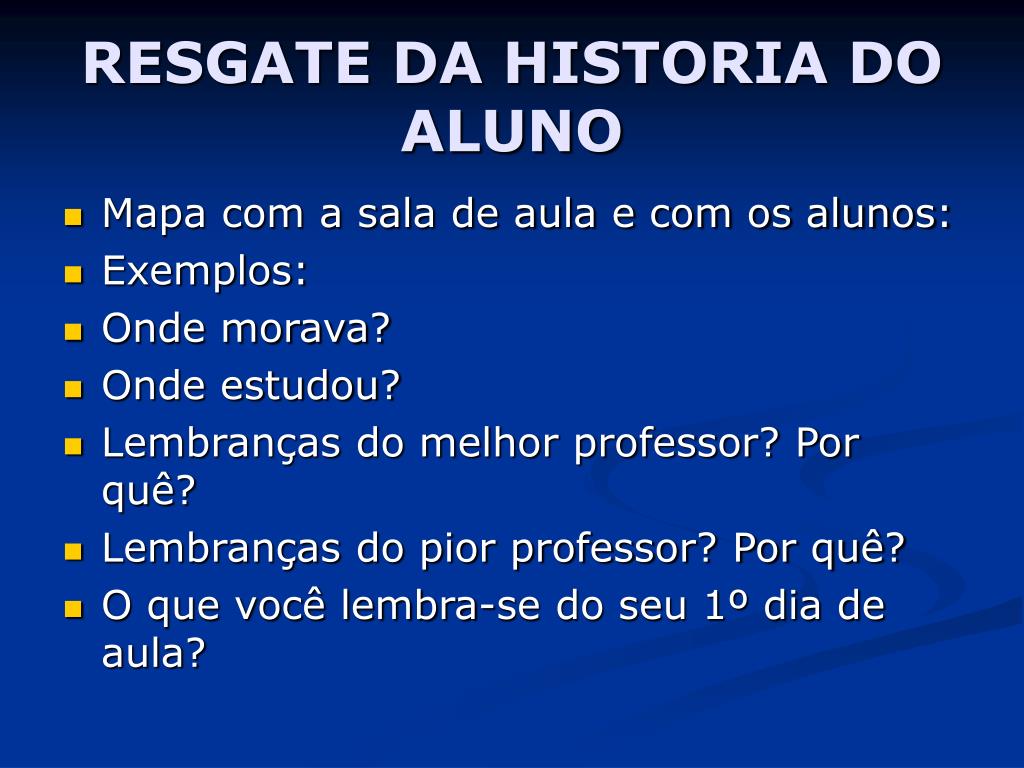 RESGATE DA HISTORIA DO ALUNO

- Mapa com a sala de aula e com os alunos:
- Exemplos:
- Onde morava?
- Onde estudou?
- Lembranças do melhor professor? Por quê?
- Lembranças do pior professor? Por quê?
- O que você lembra-se do seu 1º dia de aula?